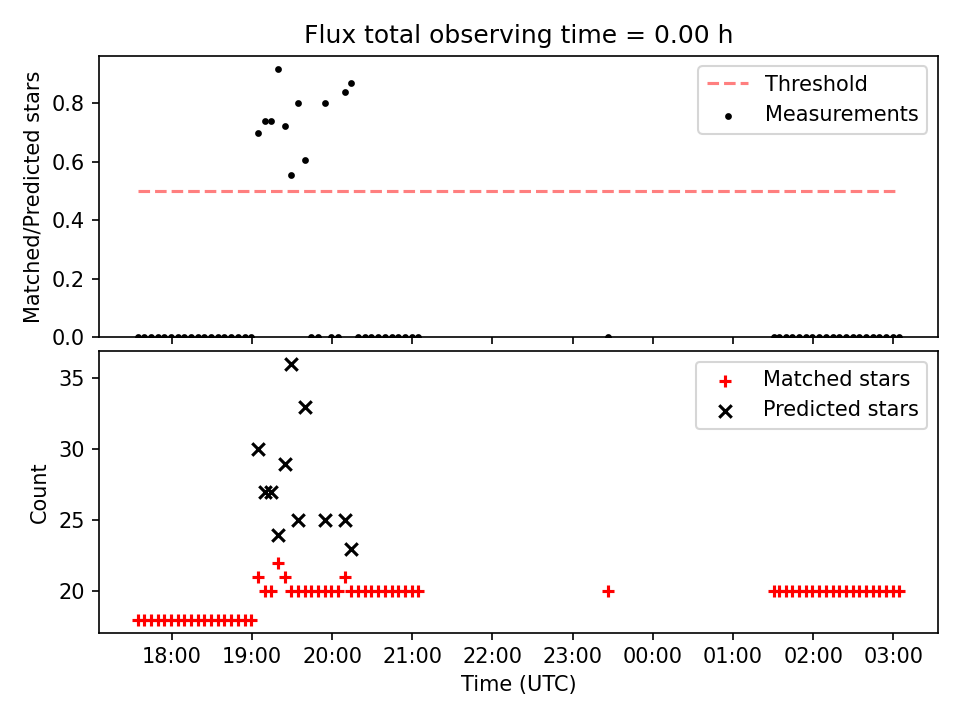 Flux total observing time = 0.00 h

Matched/Predicted stars

0.8
0.6
0.4
0.2
0.0

Threshold
Measurements

Count

35
30
25
20

Matched stars
Predicted stars

18:00 19:00 20:00 21:00 22:00 23:00 00:00 01:00 02:00 03:00

Time (UTC)